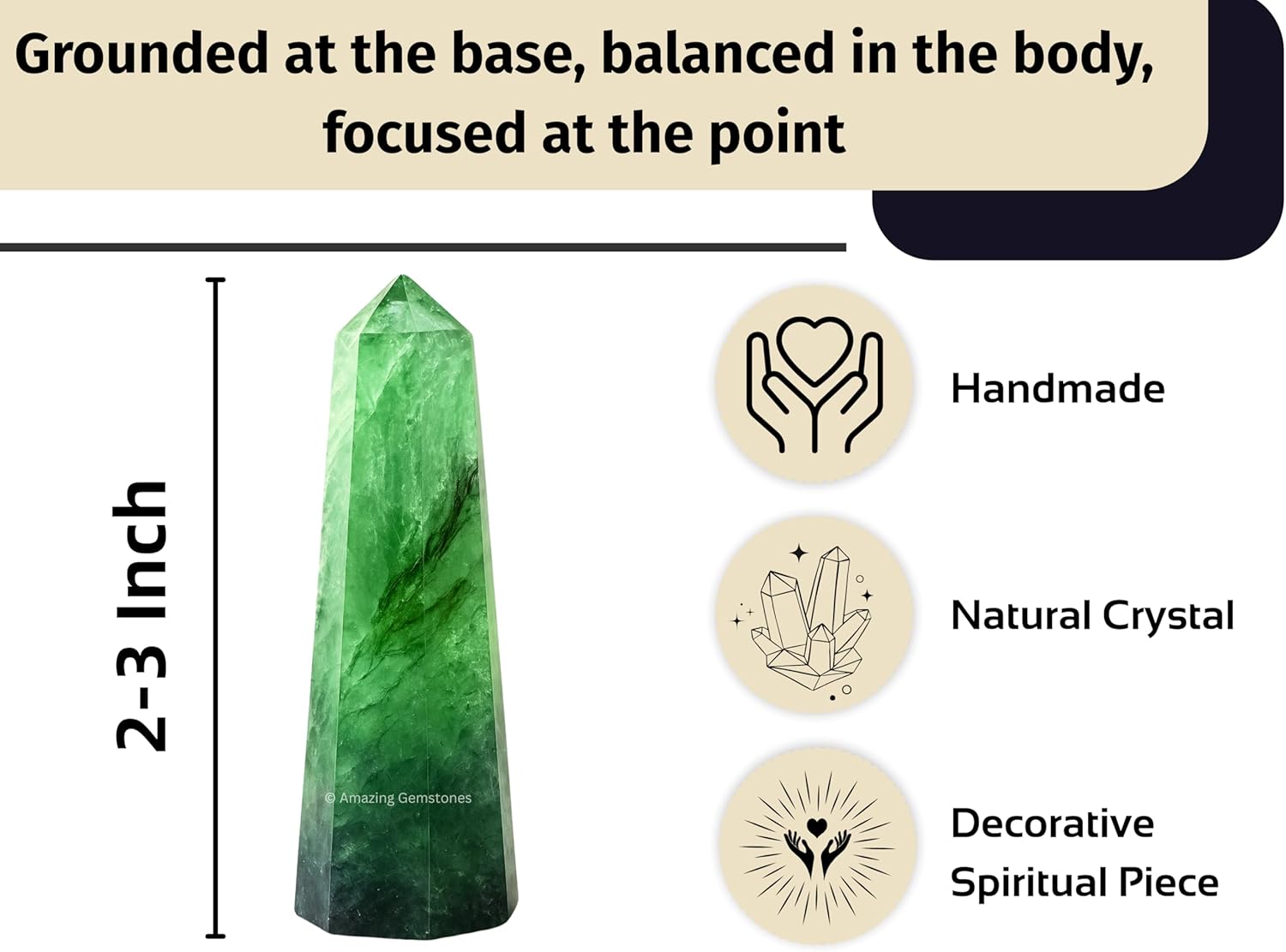 Grounded at the base, balanced in the body, focused at the point

2-3 Inch

© Amazing Gemstones

Handmade

Natural Crystal

Decorative Spiritual Piece